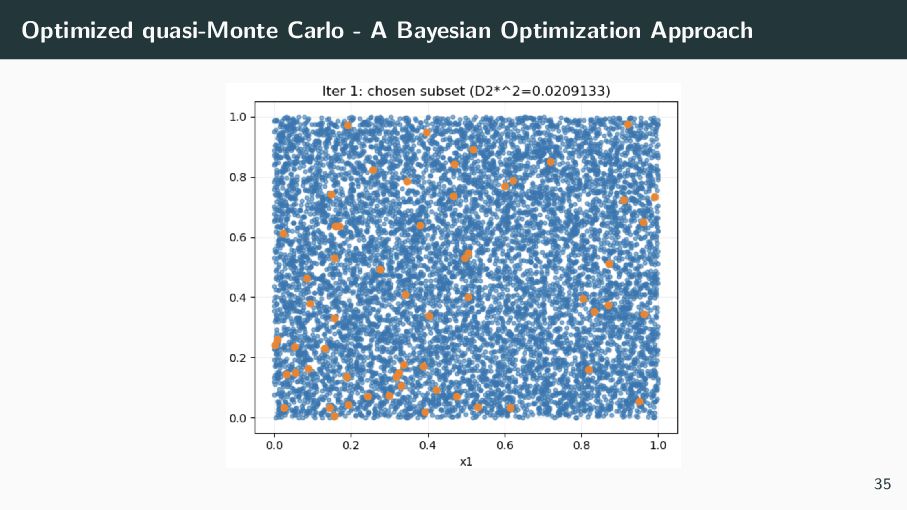 Optimized quasi-Monte Carlo - A Bayesian Optimization Approach

Iter 1: chosen subset (D2*^2=0.0209133)

1.0
0.8
0.6
0.4
0.2
0.0

0.0 0.2 0.4 0.6 0.8 1.0
x1

35